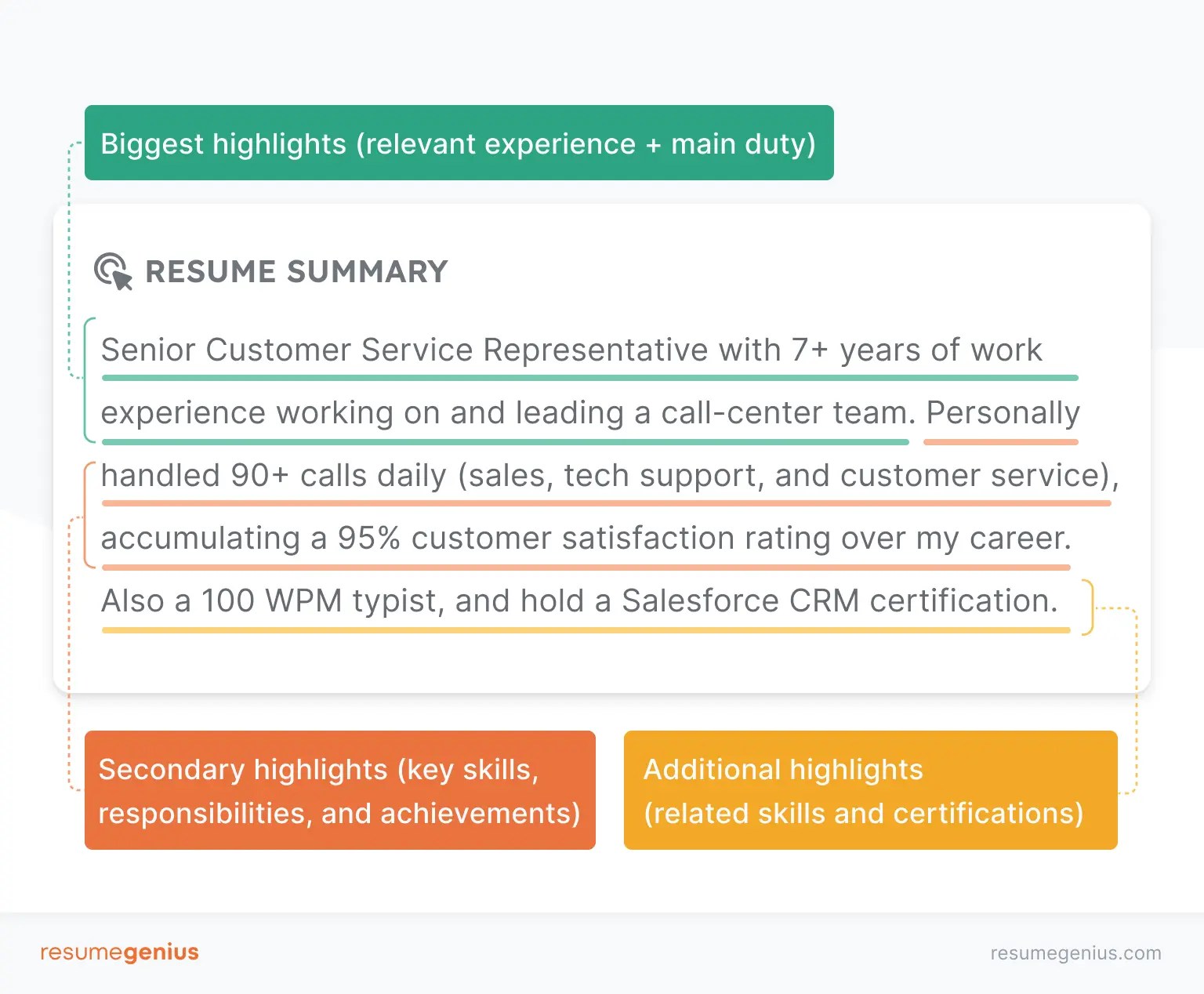 Biggest highlights (relevant experience + main duty)

RESUME SUMMARY

Senior Customer Service Representative with 7+ years of work experience working on and leading a call-center team. Personally handled 90+ calls daily (sales, tech support, and customer service), accumulating a 95% customer satisfaction rating over my career. Also a 100 WPM typist, and hold a Salesforce CRM certification.

Secondary highlights (key skills, responsibilities, and achievements)

Additional highlights (related skills and certifications)

resumegenius

resumegenius.com